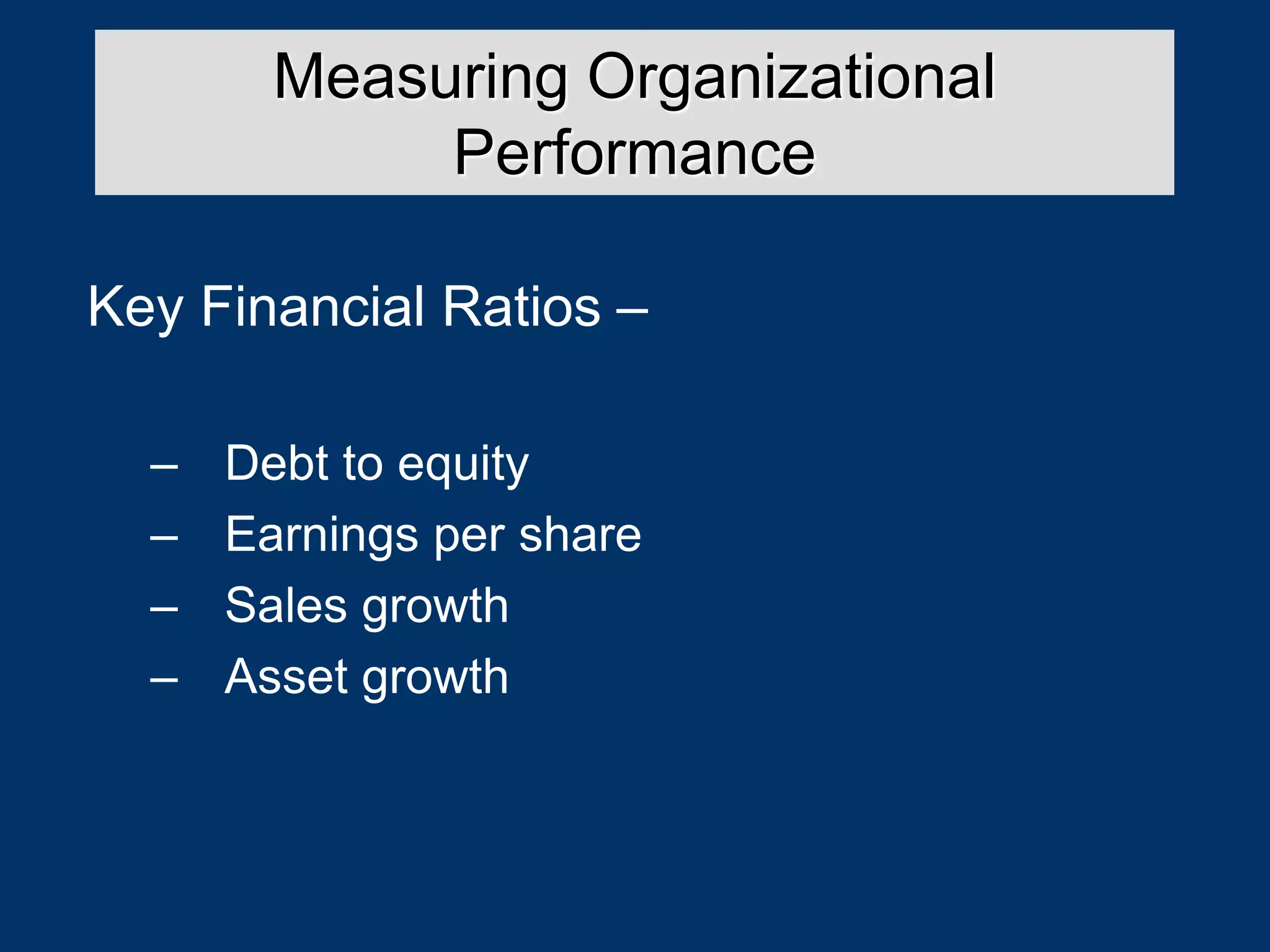 Measuring Organizational Performance

Key Financial Ratios –

– Debt to equity
– Earnings per share
– Sales growth
– Asset growth